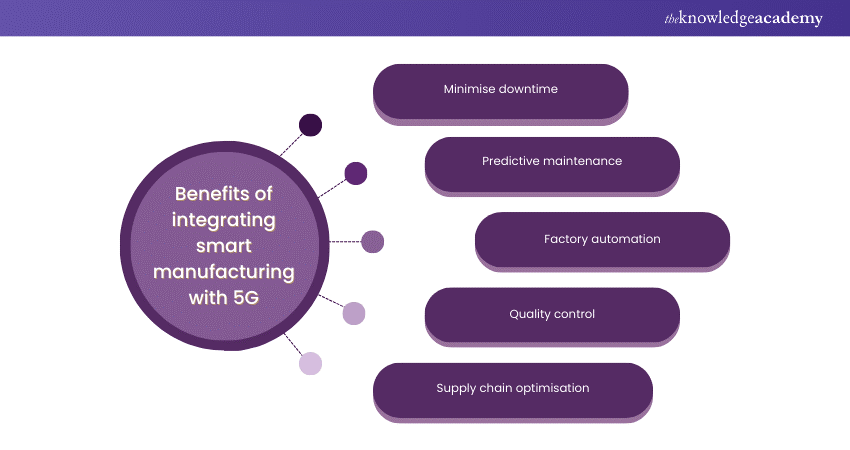 theknowledgeacademy

Benefits of integrating smart manufacturing with 5G

Minimise downtime

Predictive maintenance

Factory automation

Quality control

Supply chain optimisation